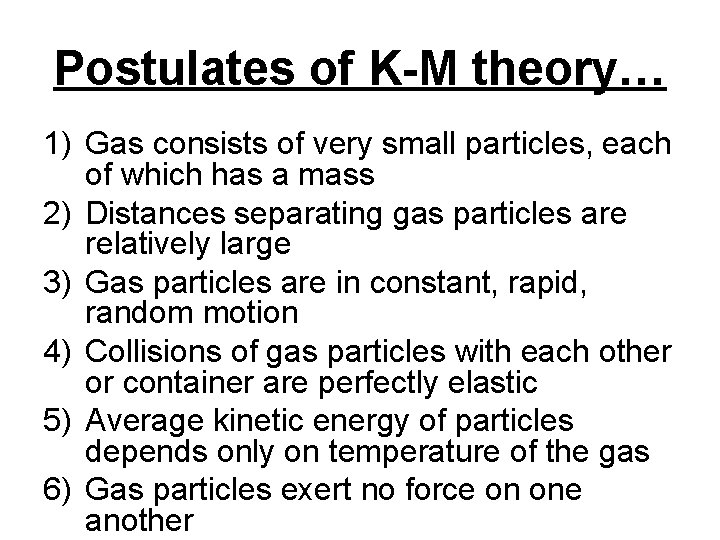 Postulates of K-M theory…

1) Gas consists of very small particles, each of which has a mass
2) Distances separating gas particles are relatively large
3) Gas particles are in constant, rapid, random motion
4) Collisions of gas particles with each other or container are perfectly elastic
5) Average kinetic energy of particles depends only on temperature of the gas
6) Gas particles exert no force on one another